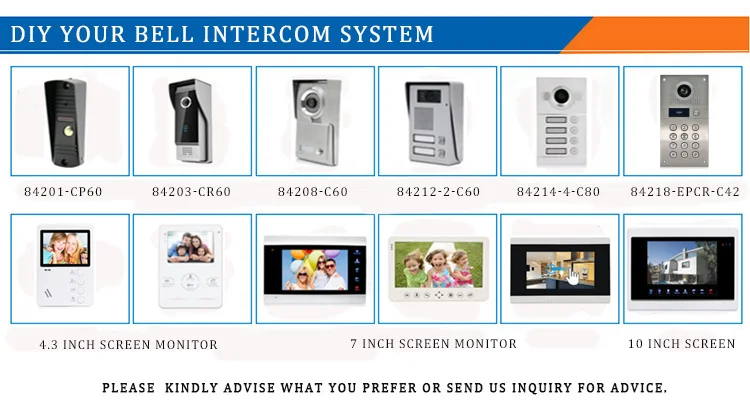 DIY YOUR BELL INTERCOM SYSTEM

84201-CP60
84203-CR60
84208-C60
84212-2-C60
84214-4-C80
84218-EPCR-C42

4.3 INCH SCREEN MONITOR
7 INCH SCREEN MONITOR
10 INCH SCREEN

PLEASE KINDLY ADVISE WHAT YOU PREFER OR SEND US INQUIRY FOR ADVICE.